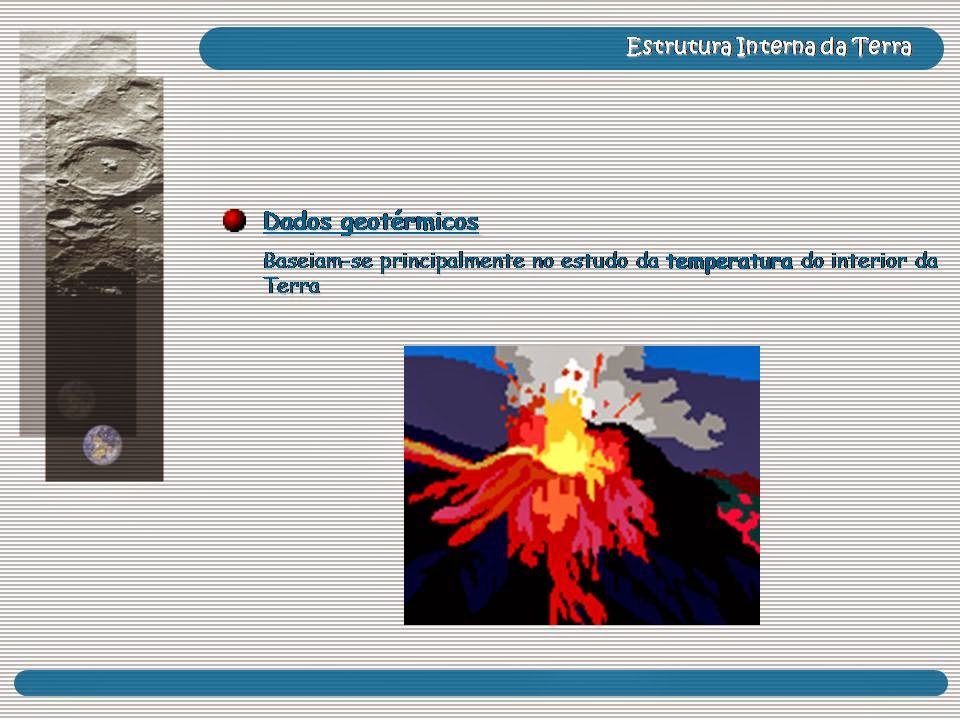 Estrutura Interna da Terra

Dados geotérmicos

Baseiam-se principalmente no estudo da temperatura do interior da Terra